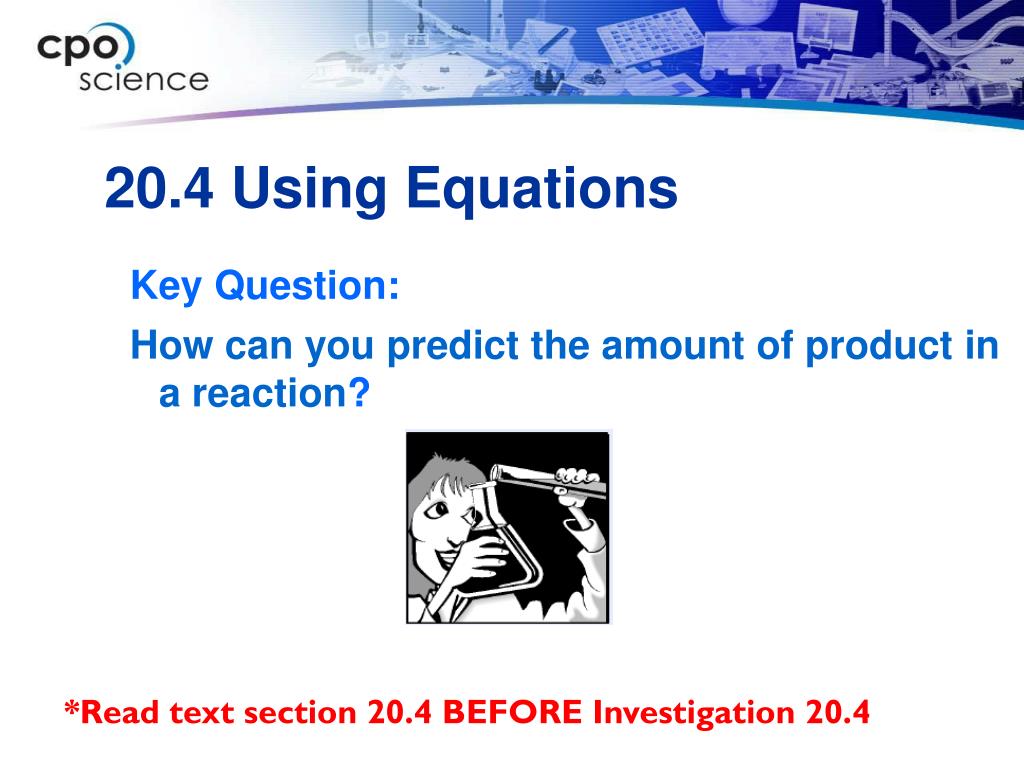 cpo science

20.4 Using Equations

Key Question:

How can you predict the amount of product in a reaction?

*Read text section 20.4 BEFORE Investigation 20.4